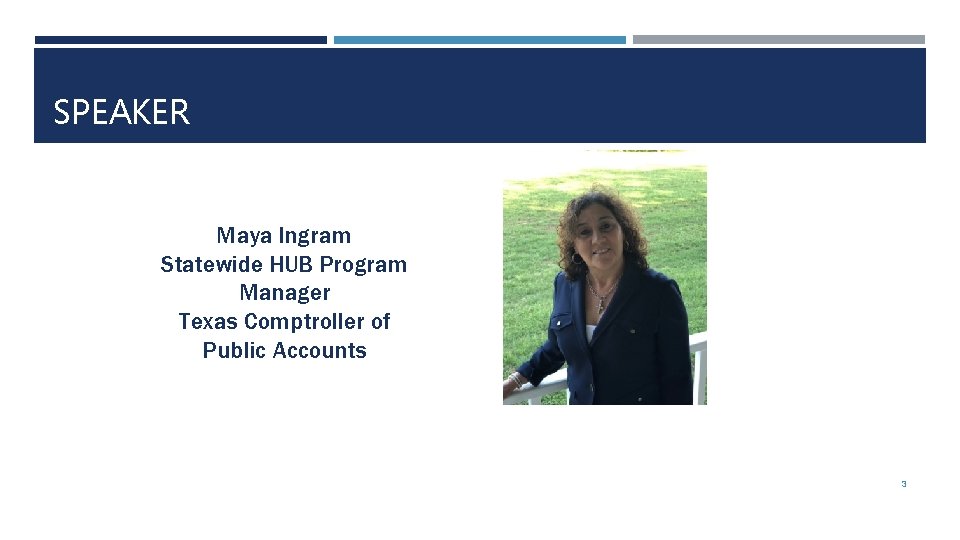 SPEAKER

Maya Ingram
Statewide HUB Program Manager
Texas Comptroller of Public Accounts

3